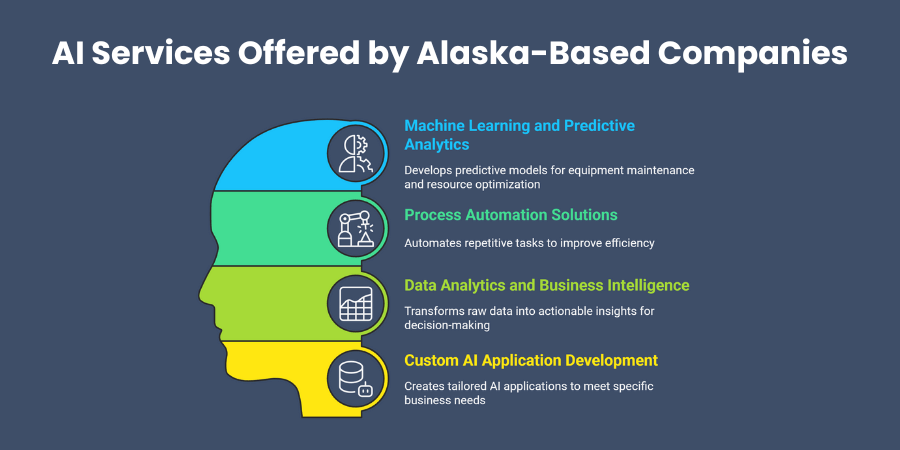 AI Services Offered by Alaska-Based Companies

Machine Learning and Predictive Analytics

Develops predictive models for equipment maintenance and resource optimization

Process Automation Solutions

Automates repetitive tasks to improve efficiency

Data Analytics and Business Intelligence

Transforms raw data into actionable insights for decision-making

Custom AI Application Development

Creates tailored AI applications to meet specific business needs